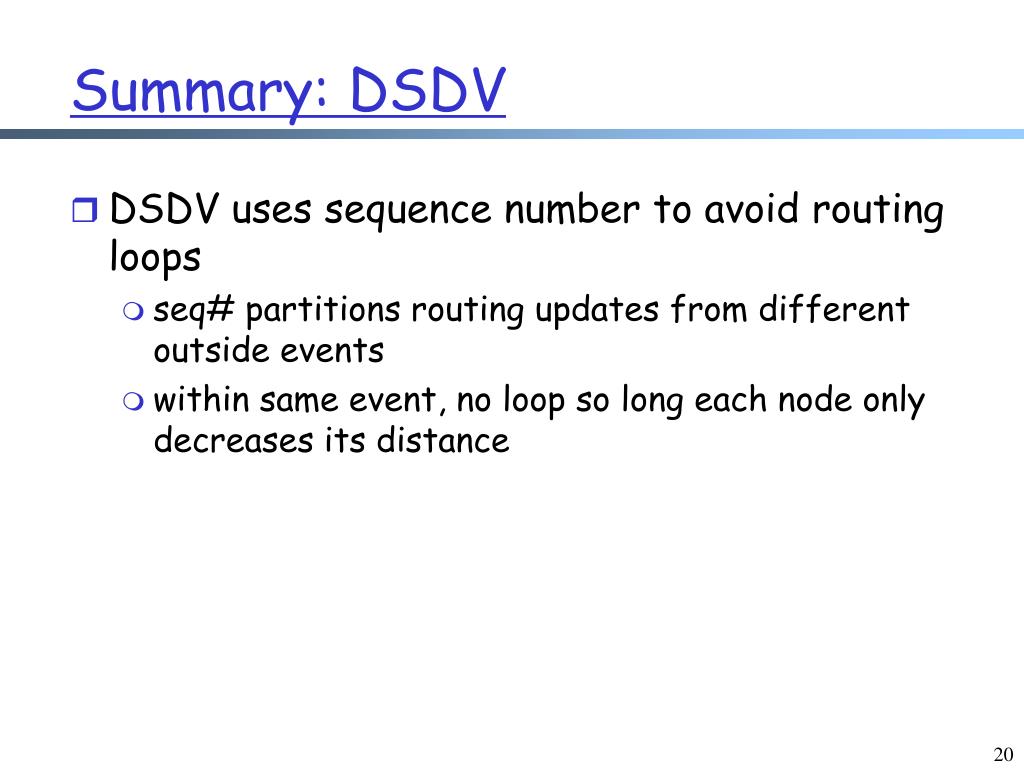 Summary: DSDV

DSDV uses sequence number to avoid routing loops

seq# partitions routing updates from different outside events

within same event, no loop so long each node only decreases its distance

20